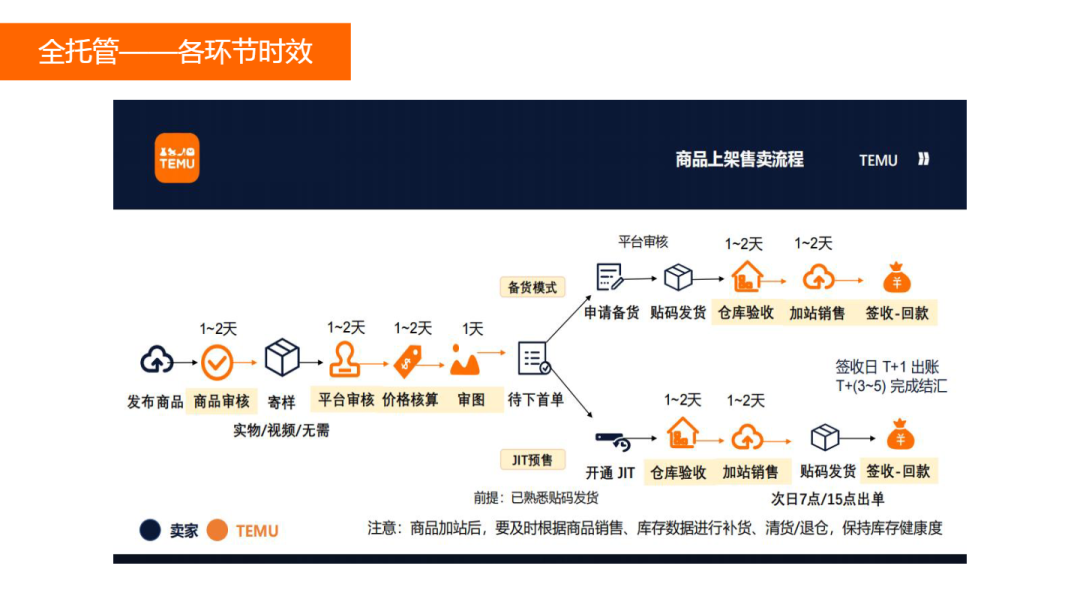 全托管——各环节时效

TEMU

商品上架售卖流程

TEMU

1~2天 1~2天 1~2天 1天

发布商品 商品审核 寄样 平台审核 价格核算 审图 待下首单

实物/视频/无需

备货模式

平台审核 1~2天 1~2天

申请备货 贴码发货 仓库验收 加站销售 签收-回款

签收日 T+1 出账
T+(3~5) 完成结汇

JIT预售

1~2天 1~2天

开通 JIT 仓库验收 加站销售 贴码发货 签收-回款

前提：已熟悉贴码发货

次日7点/15点出单

卖家 TEMU

注意：商品加站后，要及时根据商品销售、库存数据进行补货、清货/退仓，保持库存健康度